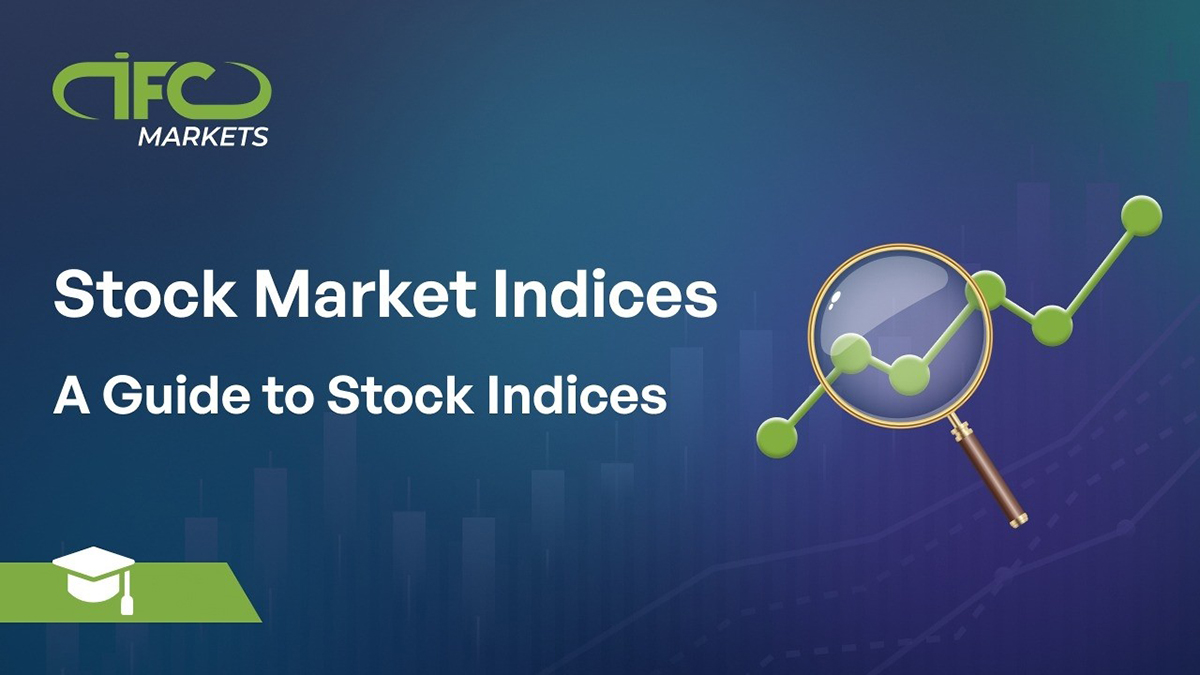 IFC MARKETS

Stock Market Indices

A Guide to Stock Indices